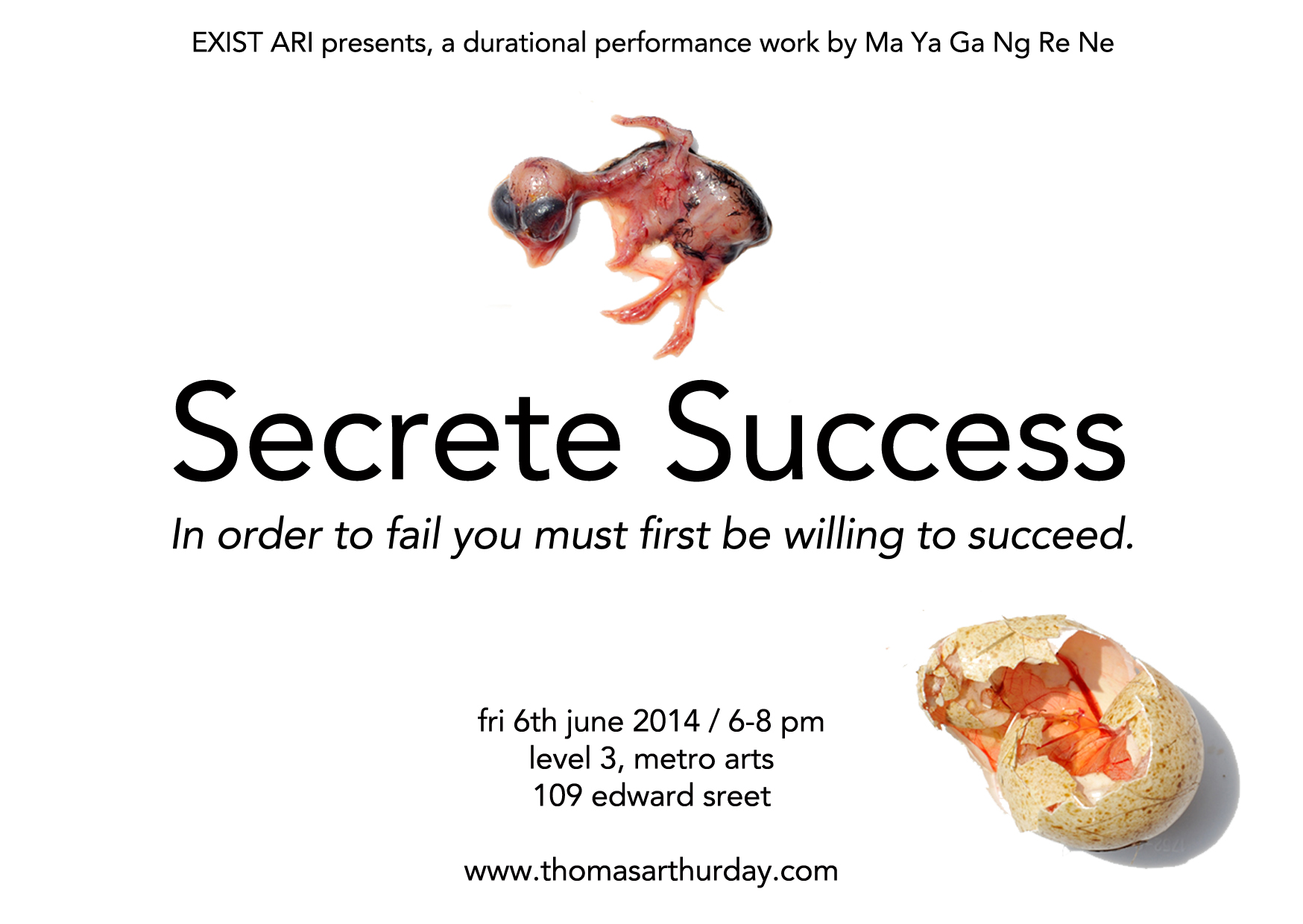 EXIST ARI presents, a durational performance work by Ma Ya Ga Ng Re Ne

Secrete Success

In order to fail you must first be willing to succeed.

fri 6th june 2014 / 6-8 pm
level 3, metro arts
109 edward sreet

www.thomasarthurday.com